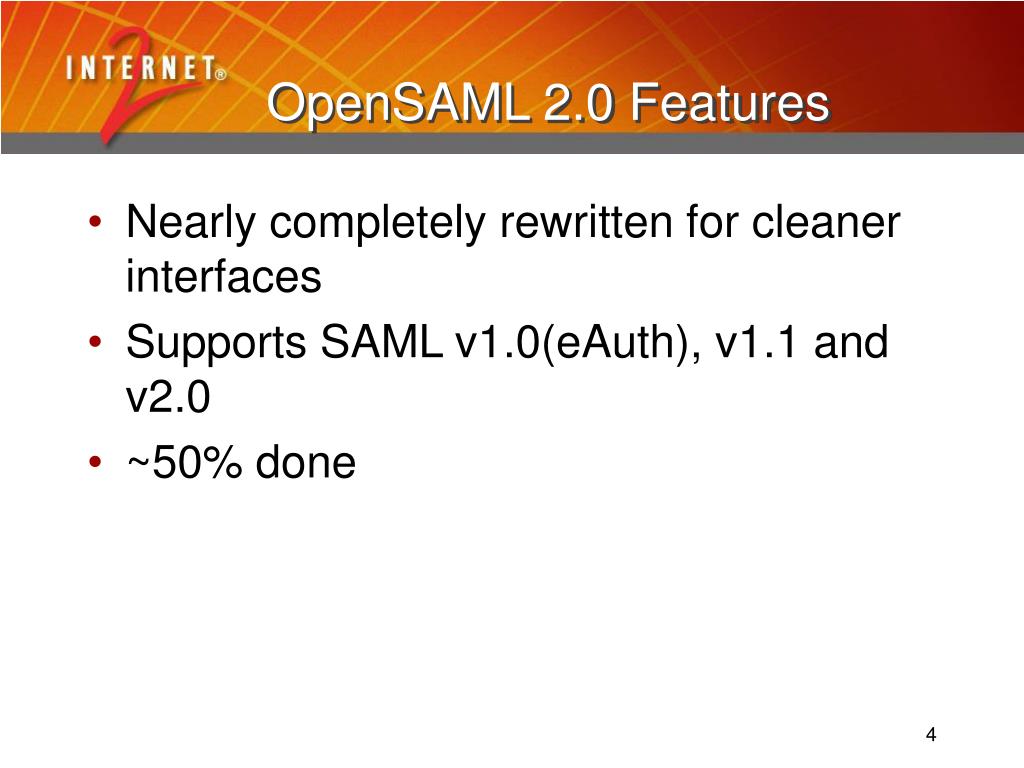 INTERNET® 2

OpenSAML 2.0 Features

• Nearly completely rewritten for cleaner interfaces
• Supports SAML v1.0(eAuth), v1.1 and v2.0
• ~50% done

4